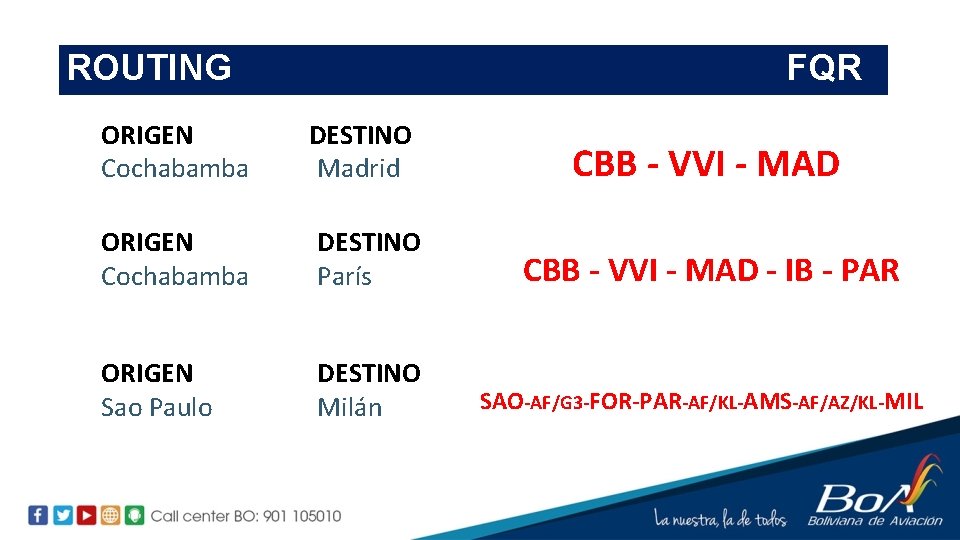 ROUTING FQR

ORIGEN
Cochabamba

DESTINO
Madrid

CBB - VVI - MAD

ORIGEN
Cochabamba

DESTINO
París

CBB - VVI - MAD - IB - PAR

ORIGEN
Sao Paulo

DESTINO
Milán

SAO-AF/G3-FOR-PAR-AF/KL-AMS-AF/AZ/KL-MIL

Call center BO: 901 105010

La nuestra, la de todos

BoA Boliviana de Aviación